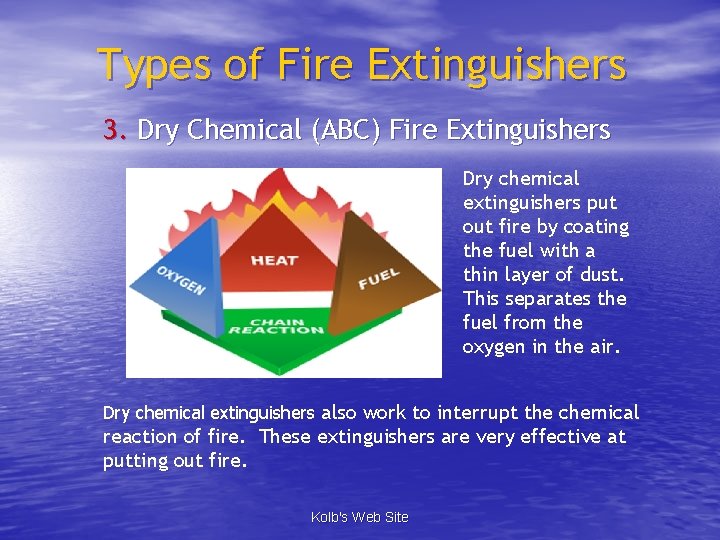 Types of Fire Extinguishers

3. Dry Chemical (ABC) Fire Extinguishers

OXYGEN
HEAT
FUEL
CHAIN REACTION

Dry chemical extinguishers put out fire by coating the fuel with a thin layer of dust. This separates the fuel from the oxygen in the air.

Dry chemical extinguishers also work to interrupt the chemical reaction of fire. These extinguishers are very effective at putting out fire.

Kolb's Web Site